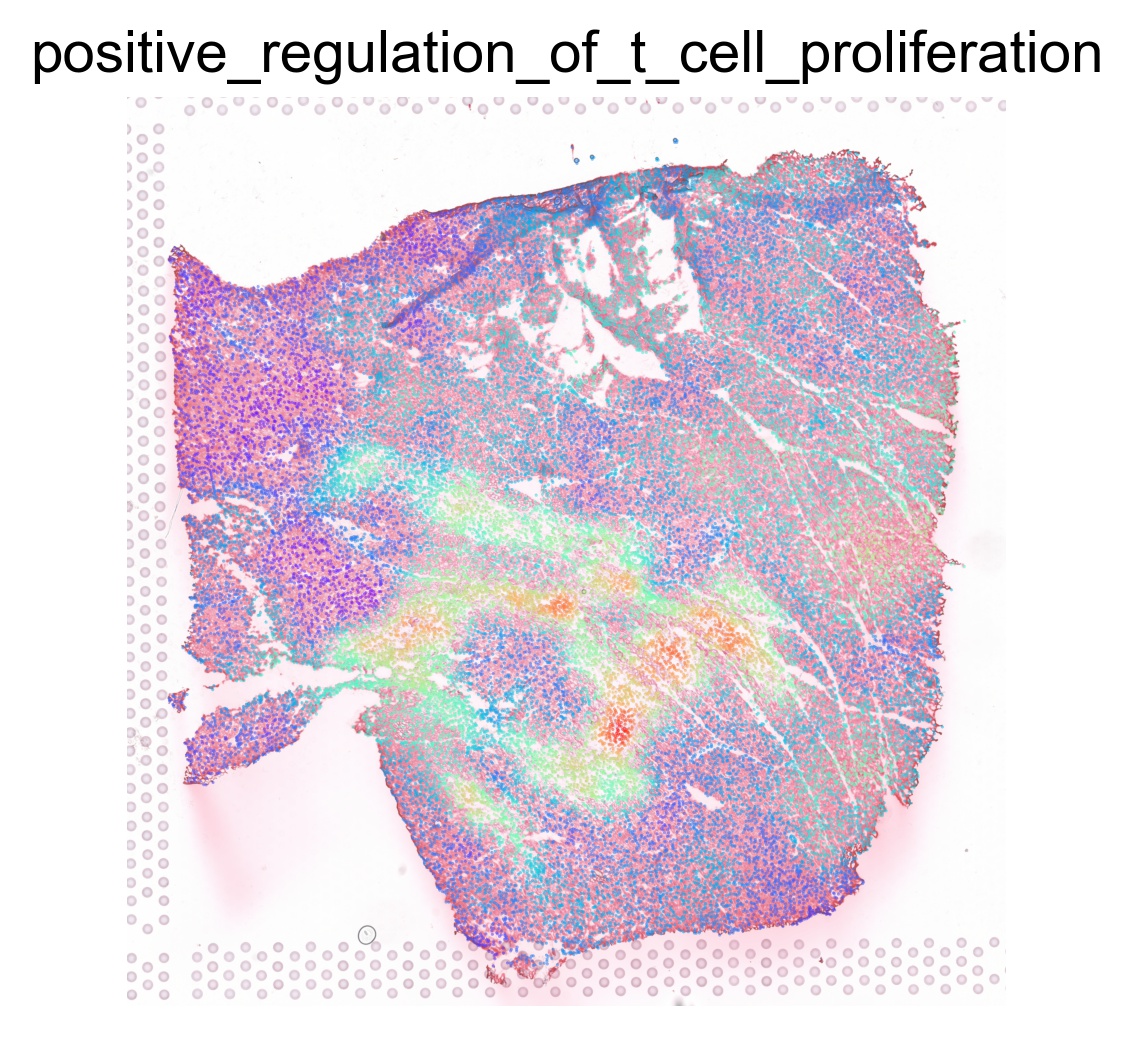 positive_regulation_of_t_cell_proliferation